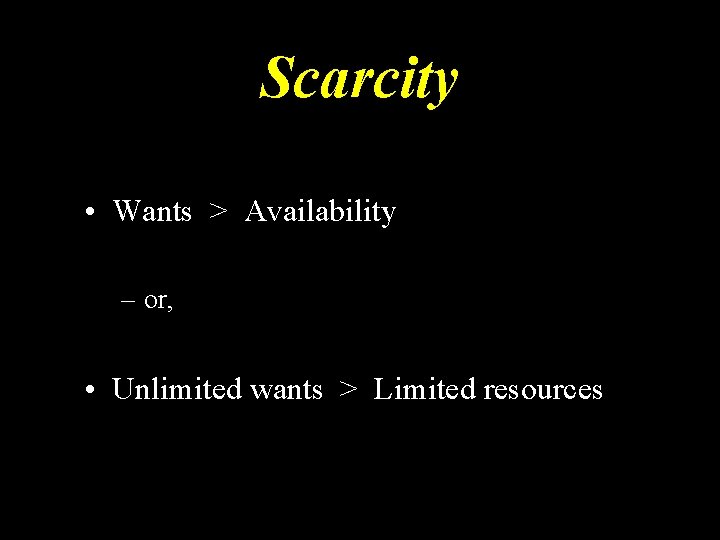 Scarcity

• Wants > Availability

– or,

• Unlimited wants > Limited resources